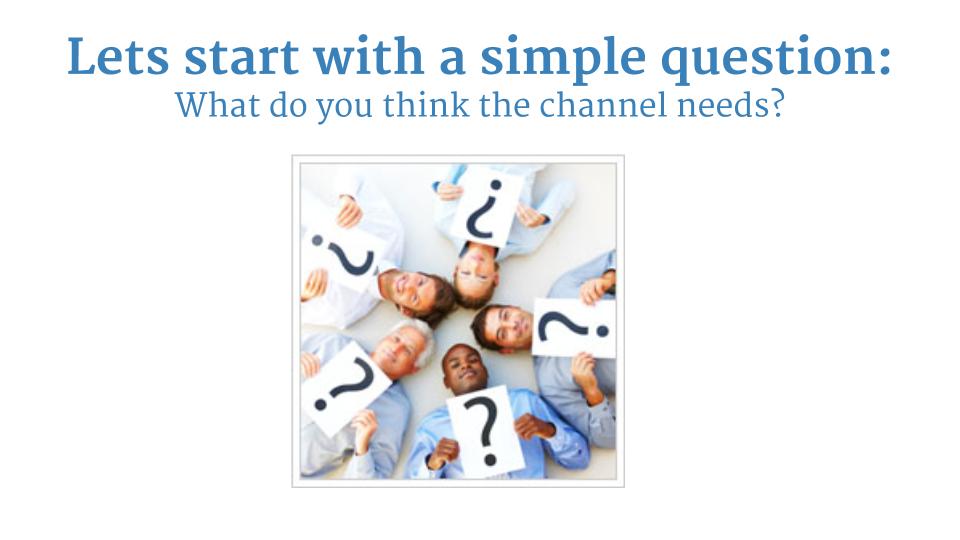 Lets start with a simple question:
What do you think the channel needs?

?

?

?

?

?